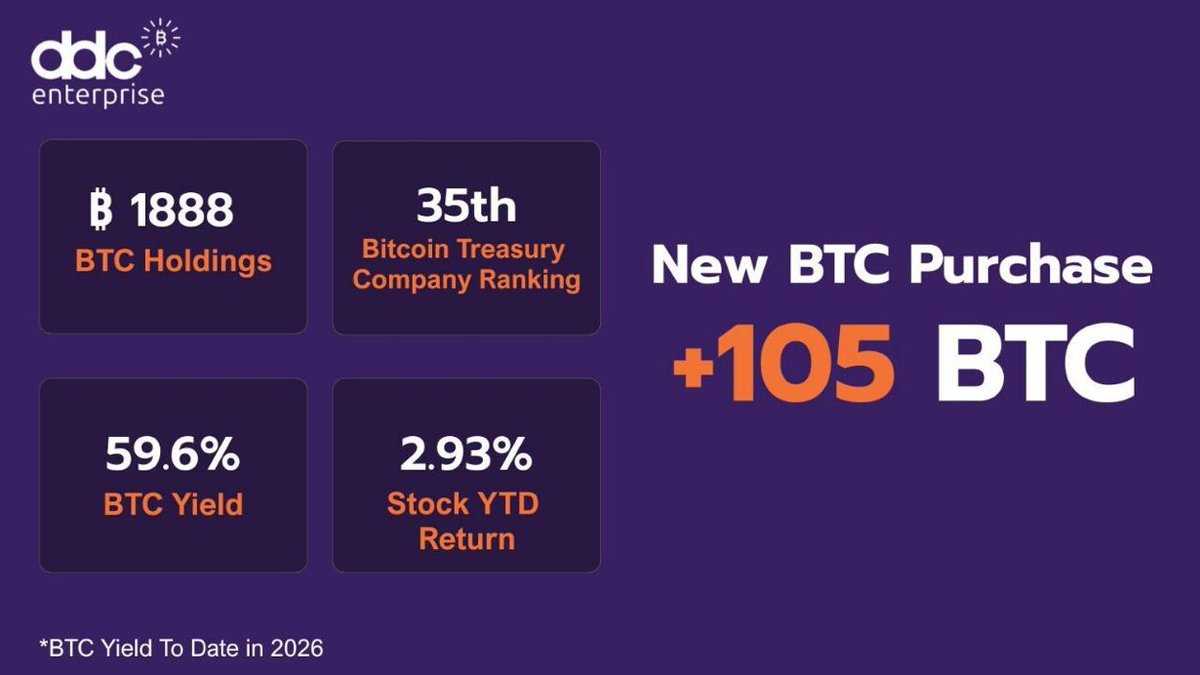 ddc enterprise

₿ 1888
BTC Holdings

35th
Bitcoin Treasury Company Ranking

59.6%
BTC Yield

2.93%
Stock YTD Return

New BTC Purchase
+105 BTC

*BTC Yield To Date in 2026